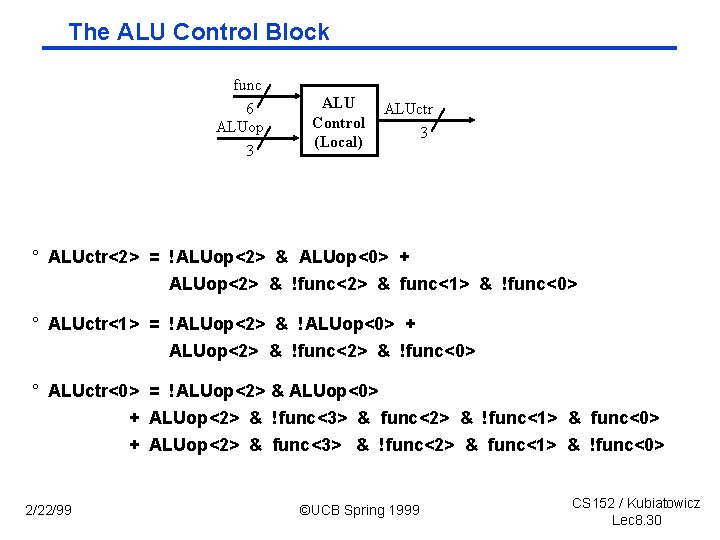 The ALU Control Block

func
6
ALUop
3
ALU Control (Local)
ALUctr
3

° ALUctr<2> = !ALUop<2> & ALUop<0> + ALUop<2> & !func<2> & func<1> & !func<0>

° ALUctr<1> = !ALUop<2> & !ALUop<0> + ALUop<2> & !func<2> & !func<0>

° ALUctr<0> = !ALUop<2> & ALUop<0> + ALUop<2> & !func<3> & func<2> & !func<1> & func<0> + ALUop<2> & func<3> & !func<2> & func<1> & !func<0>

2/22/99

©UCB Spring 1999

CS152 / Kubiatowicz
Lec8.30